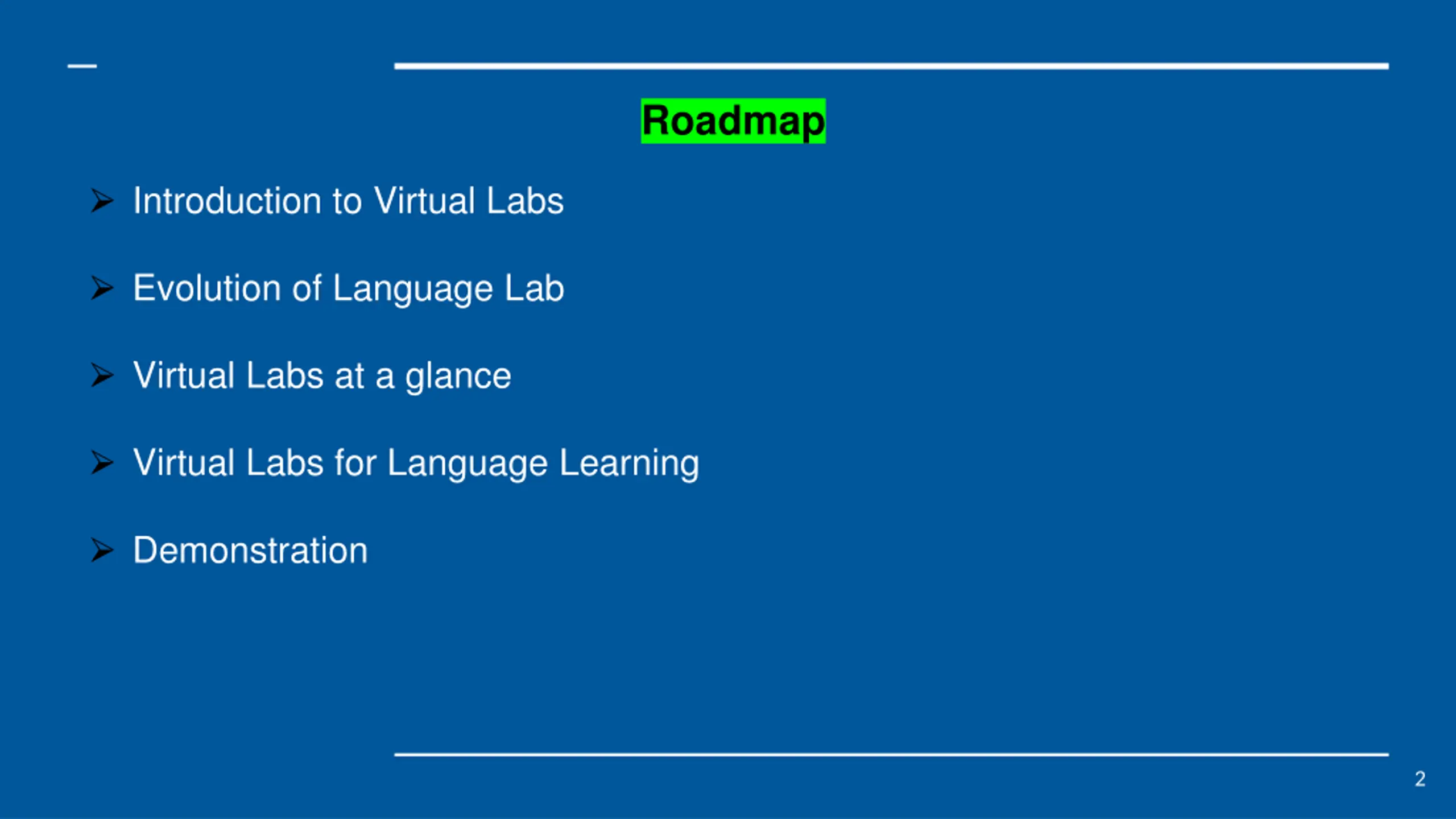 Roadmap

➢ Introduction to Virtual Labs

➢ Evolution of Language Lab

➢ Virtual Labs at a glance

➢ Virtual Labs for Language Learning

➢ Demonstration

2